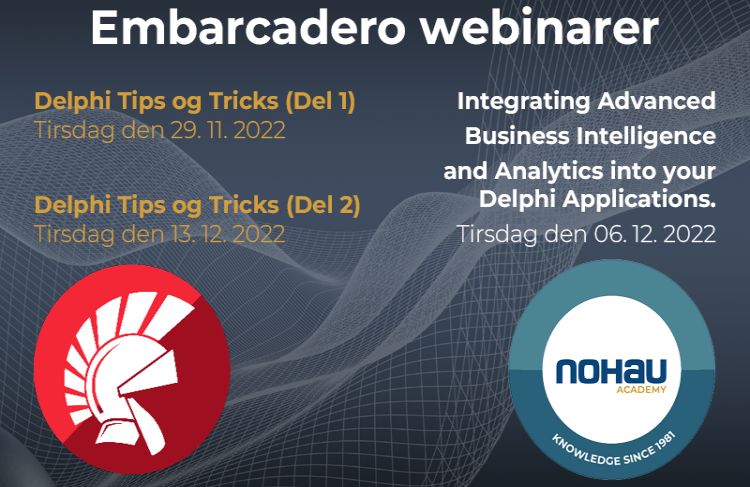 Embarcadero webinarer

Delphi Tips og Tricks (Del 1)
Tirsdag den 29. 11. 2022

Delphi Tips og Tricks (Del 2)
Tirsdag den 13. 12. 2022

Integrating Advanced Business Intelligence and Analytics into your Delphi Applications.
Tirsdag den 06. 12. 2022

NOHAU
ACADEMY
KNOWLEDGE SINCE 1981